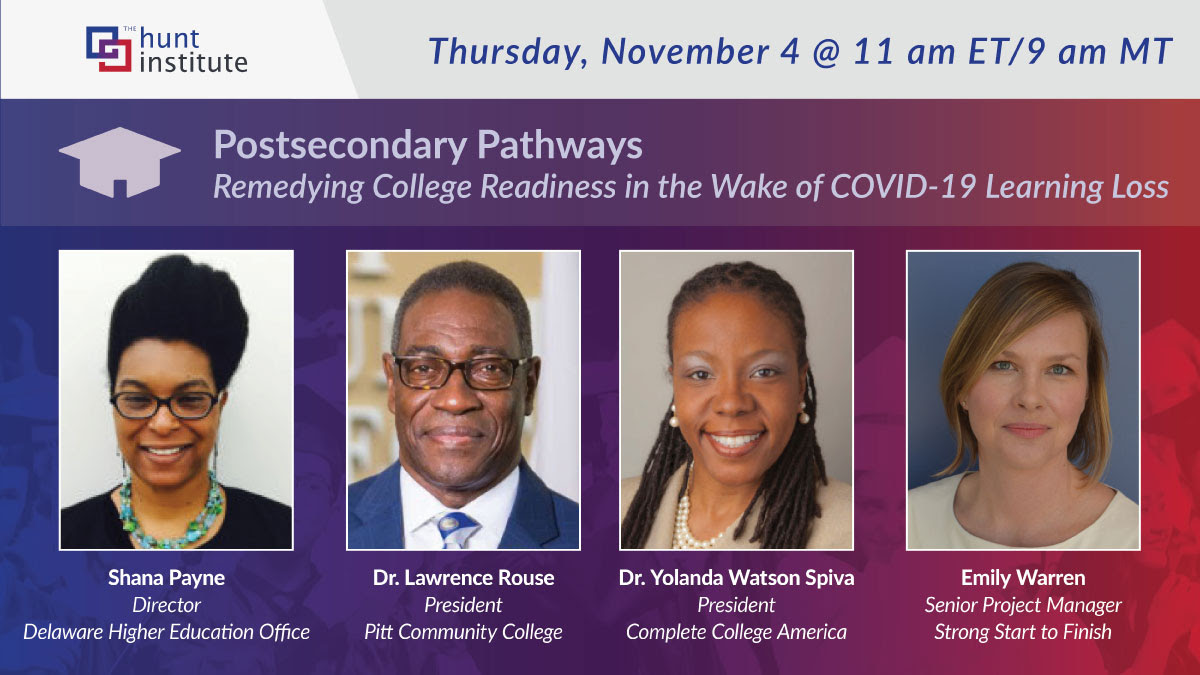 THE hunt institute

Thursday, November 4 @ 11 am ET/9 am MT

Postsecondary Pathways
Remedying College Readiness in the Wake of COVID-19 Learning Loss

Shana Payne
Director
Delaware Higher Education Office

Dr. Lawrence Rouse
President
Pitt Community College

Dr. Yolanda Watson Spiva
President
Complete College America

Emily Warren
Senior Project Manager
Strong Start to Finish